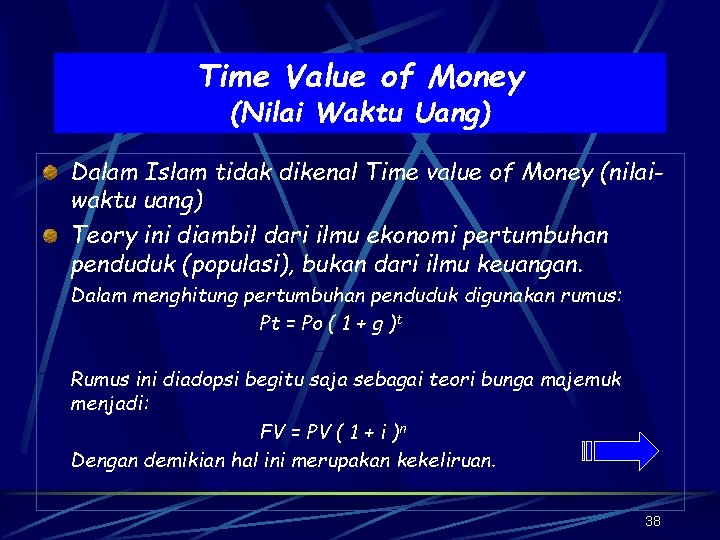 Time Value of Money
(Nilai Waktu Uang)

Dalam Islam tidak dikenal Time value of Money (nilai-waktu uang)

Teory ini diambil dari ilmu ekonomi pertumbuhan penduduk (populasi), bukan dari ilmu keuangan.

Dalam menghitung pertumbuhan penduduk digunakan rumus:

$Pt = Po ( 1 + g )^t$

Rumus ini diadopsi begitu saja sebagai teori bunga majemuk menjadi:

$FV = PV ( 1 + i )^n$

Dengan demikian hal ini merupakan kekeliruan.

38